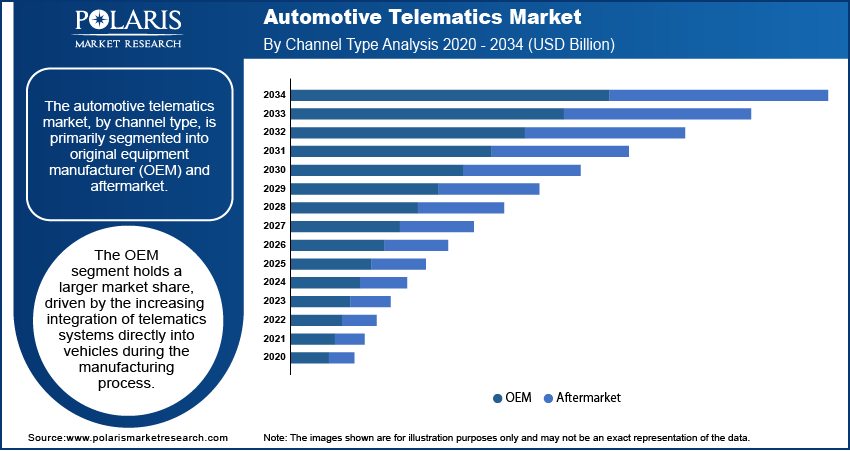 POLARIS
MARKET RESEARCH

Automotive Telematics Market
By Channel Type Analysis 2020 - 2034 (USD Billion)

The automotive telematics market, by channel type, is primarily segmented into original equipment manufacturer (OEM) and aftermarket.

The OEM segment holds a larger market share, driven by the increasing integration of telematics systems directly into vehicles during the manufacturing process.

2034
2033
2032
2031
2030
2029
2028
2027
2026
2025
2024
2023
2022
2021
2020

OEM Aftermarket

Source:www.polarismarketresearch.com

Note: The images shown are for illustration purposes only and may not be an exact representation of the data.